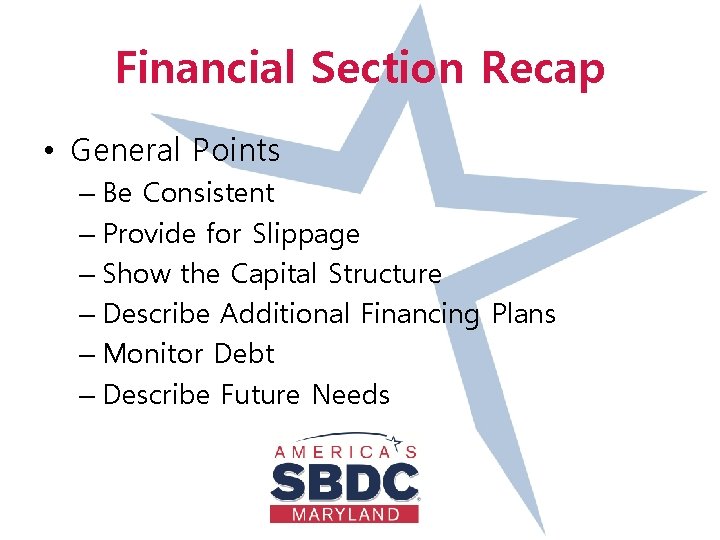 Financial Section Recap

• General Points
– Be Consistent
– Provide for Slippage
– Show the Capital Structure
– Describe Additional Financing Plans
– Monitor Debt
– Describe Future Needs

AMERICA'S
SBDC
MARYLAND